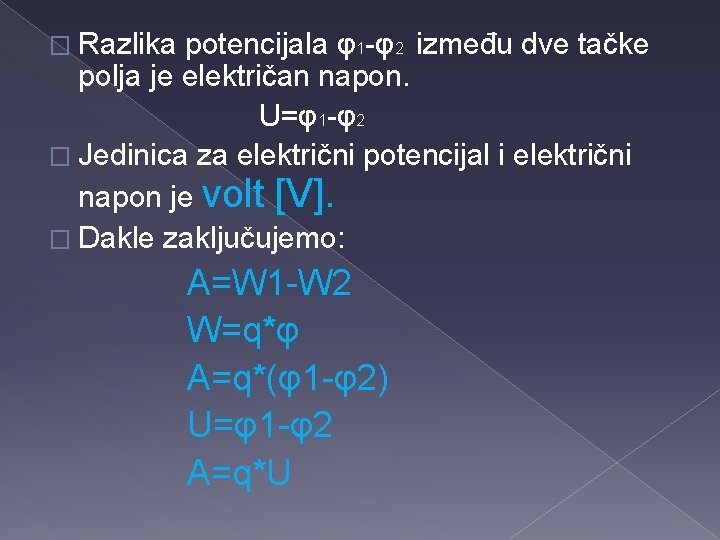 Razlika potencijala $\varphi_1$-$\varphi_2$ između dve tačke polja je električan napon.

$U=\varphi_1-\varphi_2$

Jedinica za električni potencijal i električni napon je volt [V].

Dakle zaključujemo:

A=W1-W2

W=q*φ

A=q*(φ1-φ2)

U=φ1-φ2

A=q*U